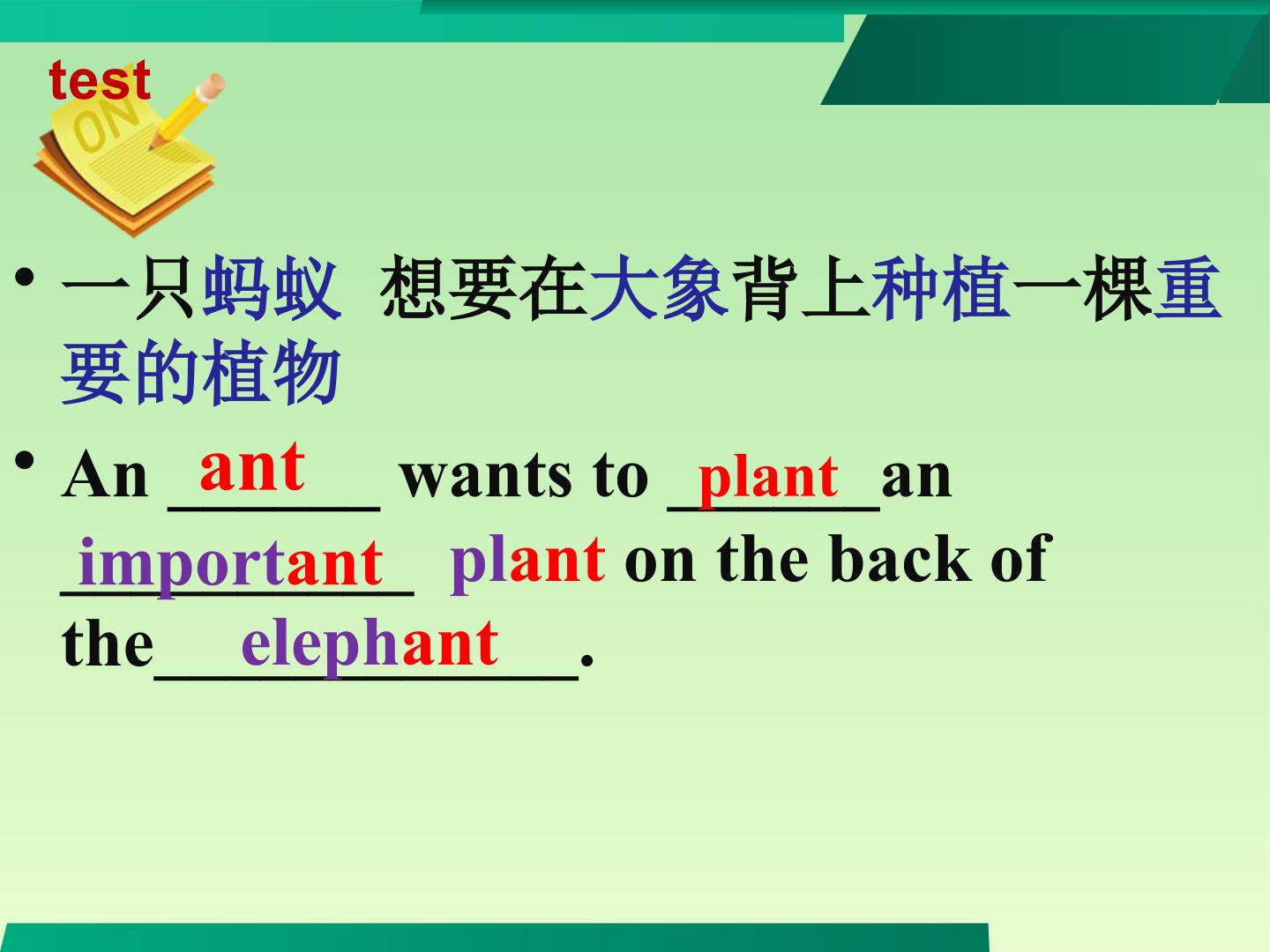 test

• 一只蚂蚁 想要在大象背上种植一棵重要的植物

• An ant wants to plant an important plant on the back of the elephant.